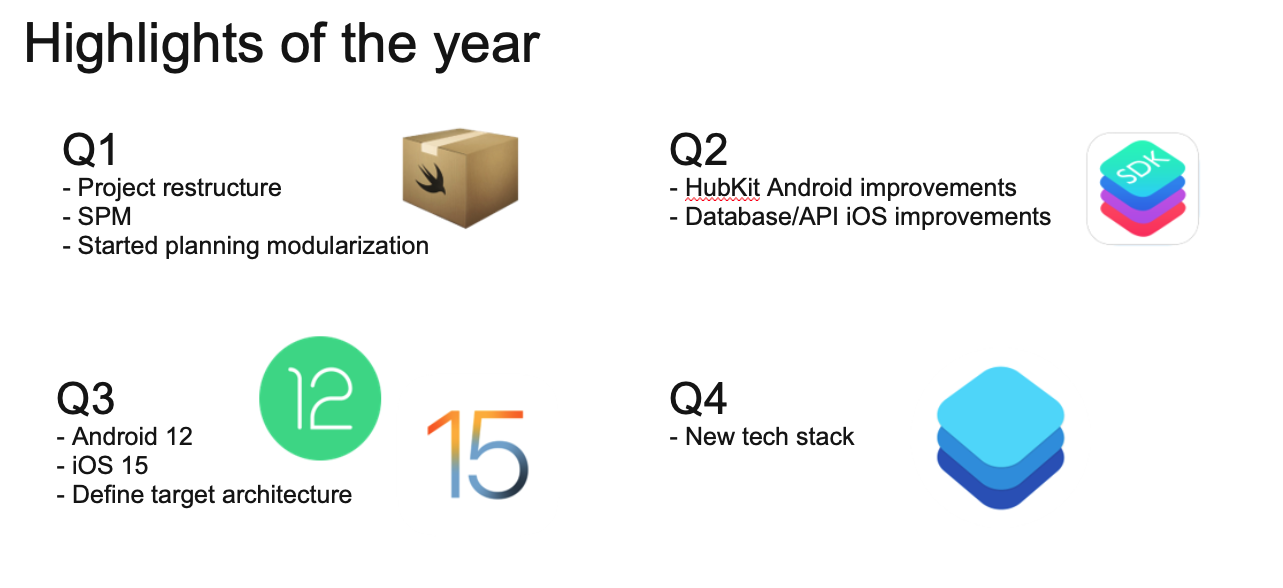 Highlights of the year

Q1
- Project restructure
- SPM
- Started planning modularization

Q2
- HubKit Android improvements
- Database/API iOS improvements

SDK

Q3
- Android 12
- iOS 15
- Define target architecture

12

15

Q4
- New tech stack